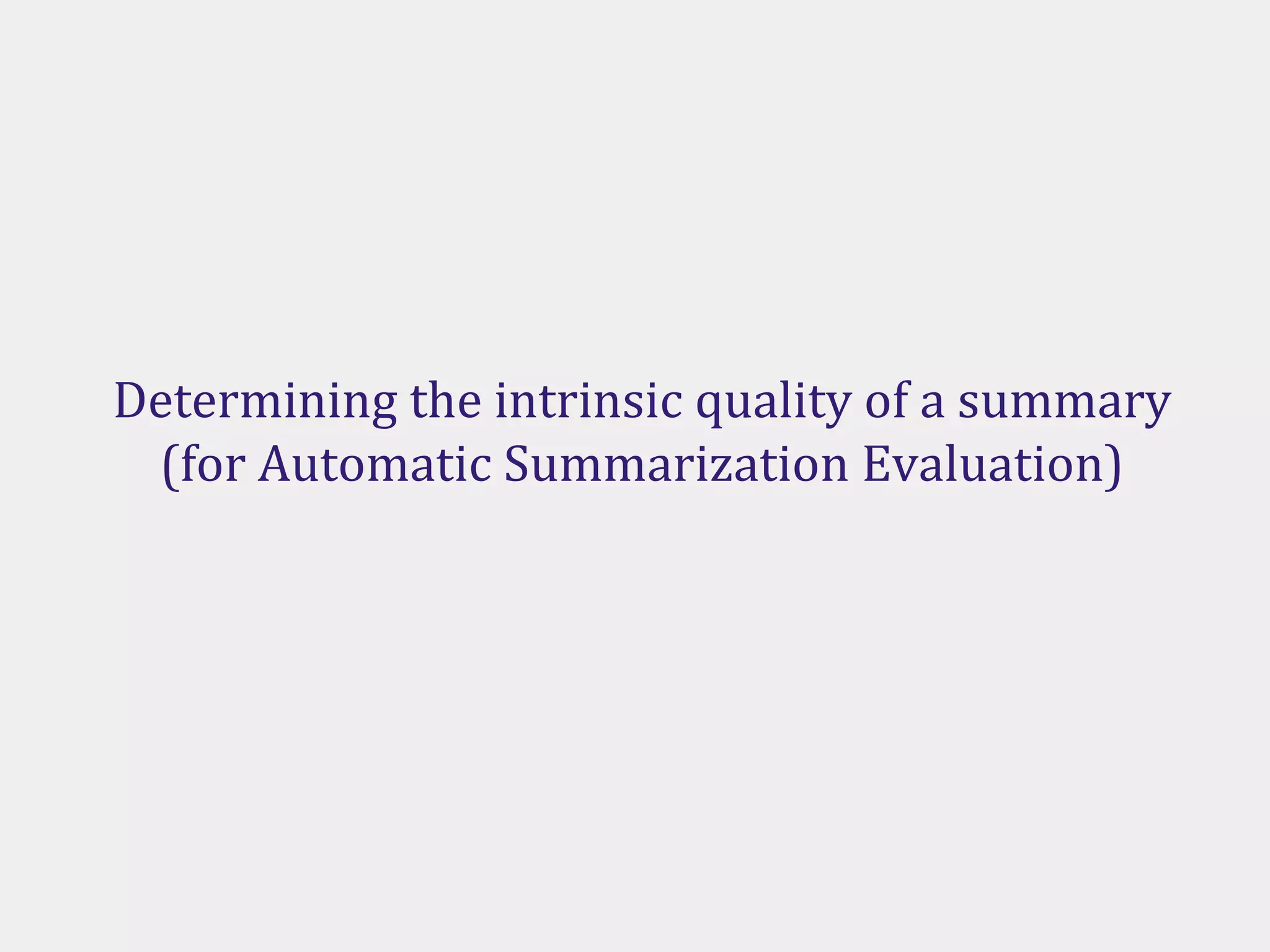 Determining the intrinsic quality of a summary (for Automatic Summarization Evaluation)